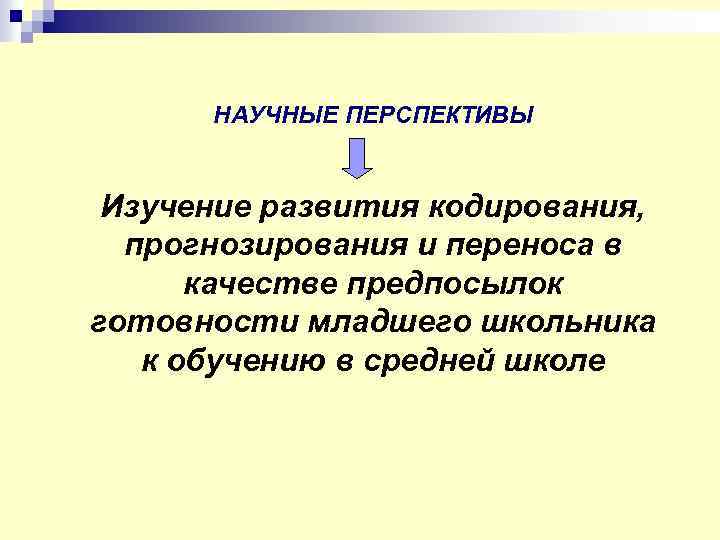 НАУЧНЫЕ ПЕРСПЕКТИВЫ

Изучение развития кодирования, прогнозирования и переноса в качестве предпосылок готовности младшего школьника к обучению в средней школе